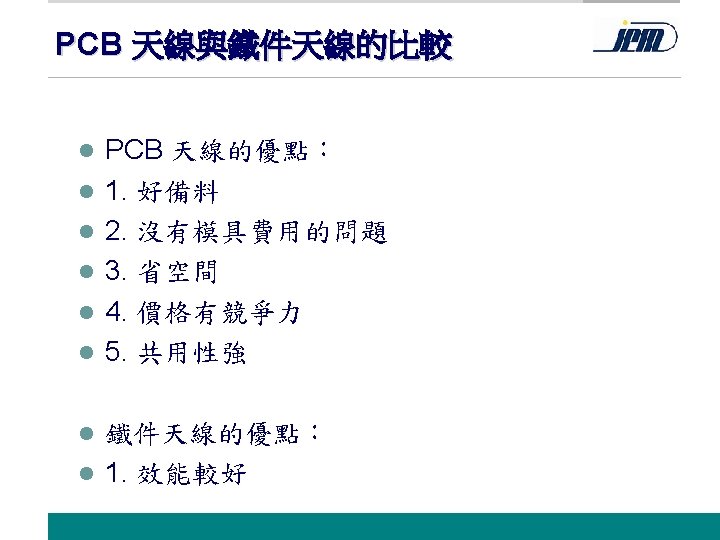 PCB 天線與鐵件天線的比較

jem

- PCB 天線的優點：
- 1. 好備料
- 2. 沒有模具費用的問題
- 3. 省空間
- 4. 價格有競爭力
- 5. 共用性強

- 鐵件天線的優點：
- 1. 效能較好